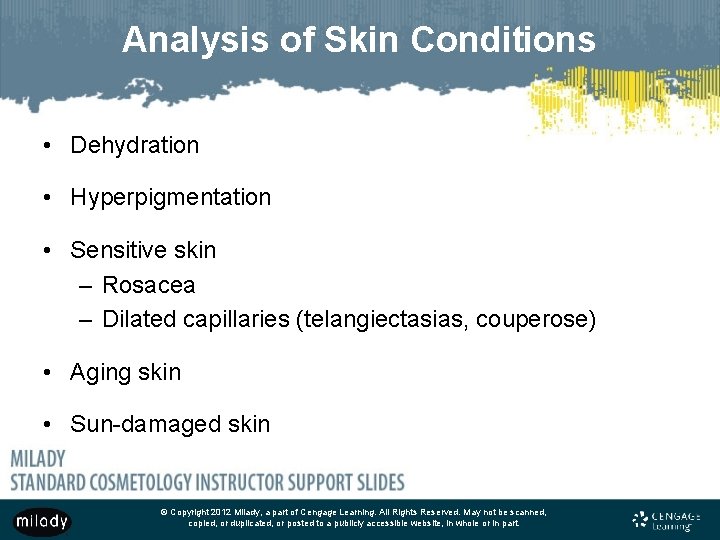 Analysis of Skin Conditions

• Dehydration

• Hyperpigmentation

• Sensitive skin
– Rosacea
– Dilated capillaries (telangiectasias, couperose)

• Aging skin

• Sun-damaged skin

MILADY
STANDARD COSMETOLOGY INSTRUCTOR SUPPORT SLIDES

milady

© Copyright 2012 Milady, a part of Cengage Learning. All Rights Reserved. May not be scanned, copied, or duplicated, or posted to a publicly accessible website, in whole or in part.

CENGAGE Learning